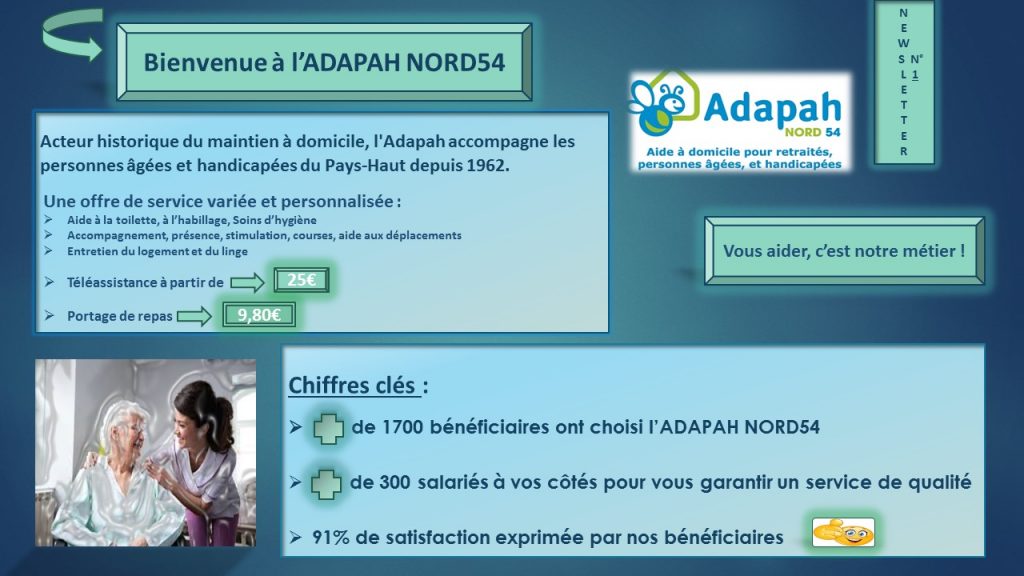 Bienvenue à l'ADAPAH NORD54

NEWSLETTER N° 1

Adapah NORD 54
Aide à domicile pour retraités, personnes âgées, et handicapées

Acteur historique du maintien à domicile, l'Adapah accompagne les personnes âgées et handicapées du Pays-Haut depuis 1962.

Une offre de service variée et personnalisée :
➢ Aide à la toilette, à l'habillage, Soins d'hygiène
➢ Accompagnement, présence, stimulation, courses, aide aux déplacements
➢ Entretien du logement et du linge
➢ Téléassistance à partir de 25€
➢ Portage de repas 9,80€

Vous aider, c'est notre métier !

Chiffres clés :
➢ de 1700 bénéficiaires ont choisi l'ADAPAH NORD54
➢ de 300 salariés à vos côtés pour vous garantir un service de qualité
➢ 91% de satisfaction exprimée par nos bénéficiaires